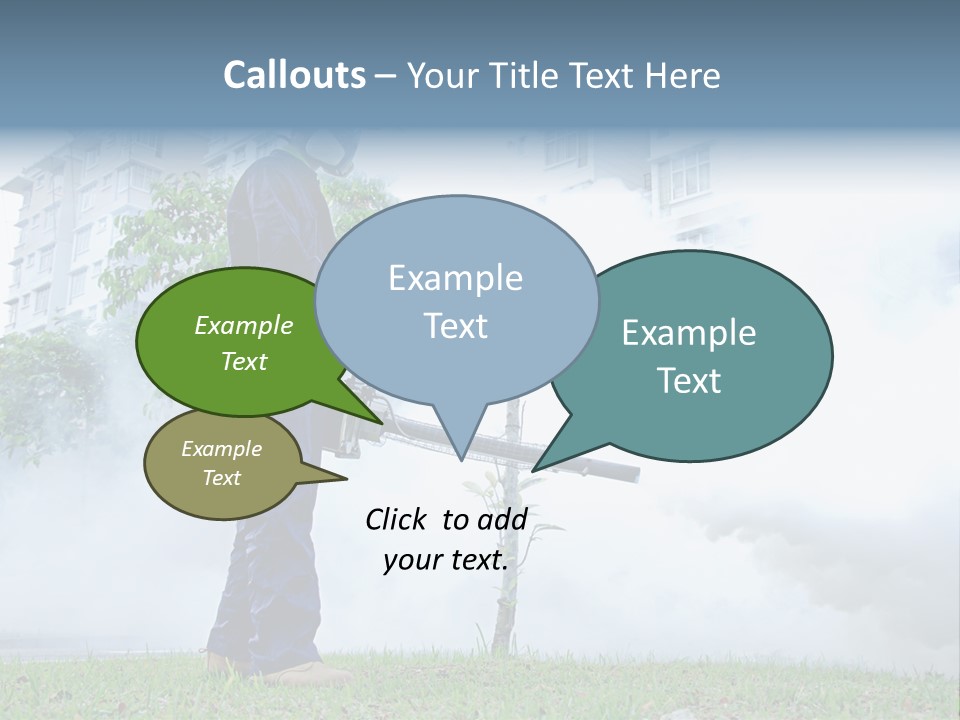 Callouts – Your Title Text Here

Example Text

Example Text

Example Text

Example Text

Click to add your text.